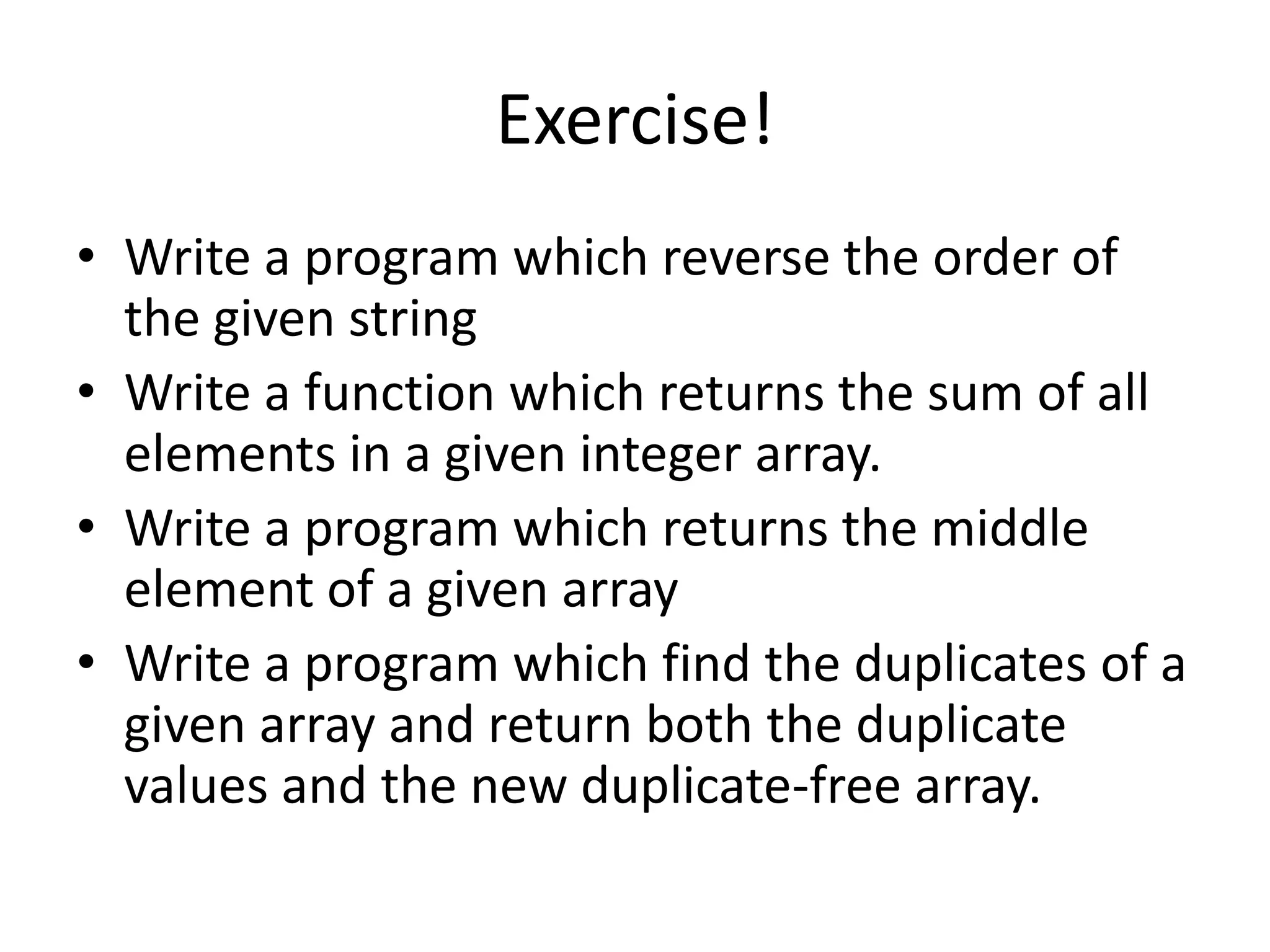 Exercise!

• Write a program which reverse the order of the given string
• Write a function which returns the sum of all elements in a given integer array.
• Write a program which returns the middle element of a given array
• Write a program which find the duplicates of a given array and return both the duplicate values and the new duplicate-free array.